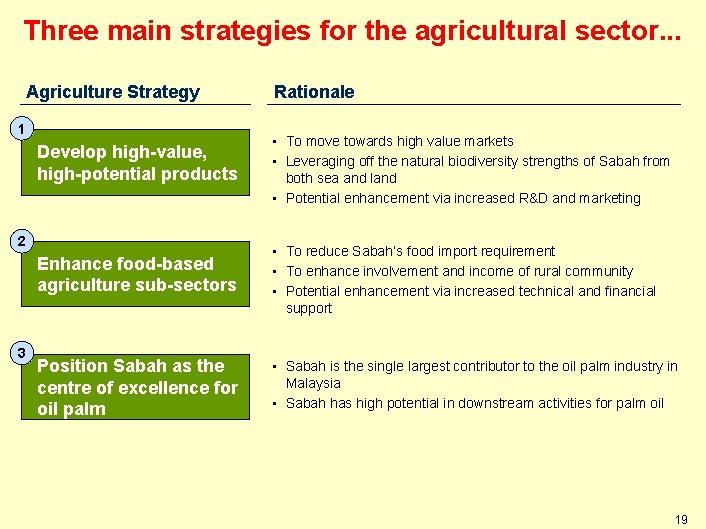 Three main strategies for the agricultural sector...

Agriculture Strategy

Rationale

1
Develop high-value, high-potential products

- To move towards high value markets
- Leveraging off the natural biodiversity strengths of Sabah from both sea and land
- Potential enhancement via increased R&D and marketing

2
Enhance food-based agriculture sub-sectors

- To reduce Sabah's food import requirement
- To enhance involvement and income of rural community
- Potential enhancement via increased technical and financial support

3
Position Sabah as the centre of excellence for oil palm

- Sabah is the single largest contributor to the oil palm industry in Malaysia
- Sabah has high potential in downstream activities for palm oil

19